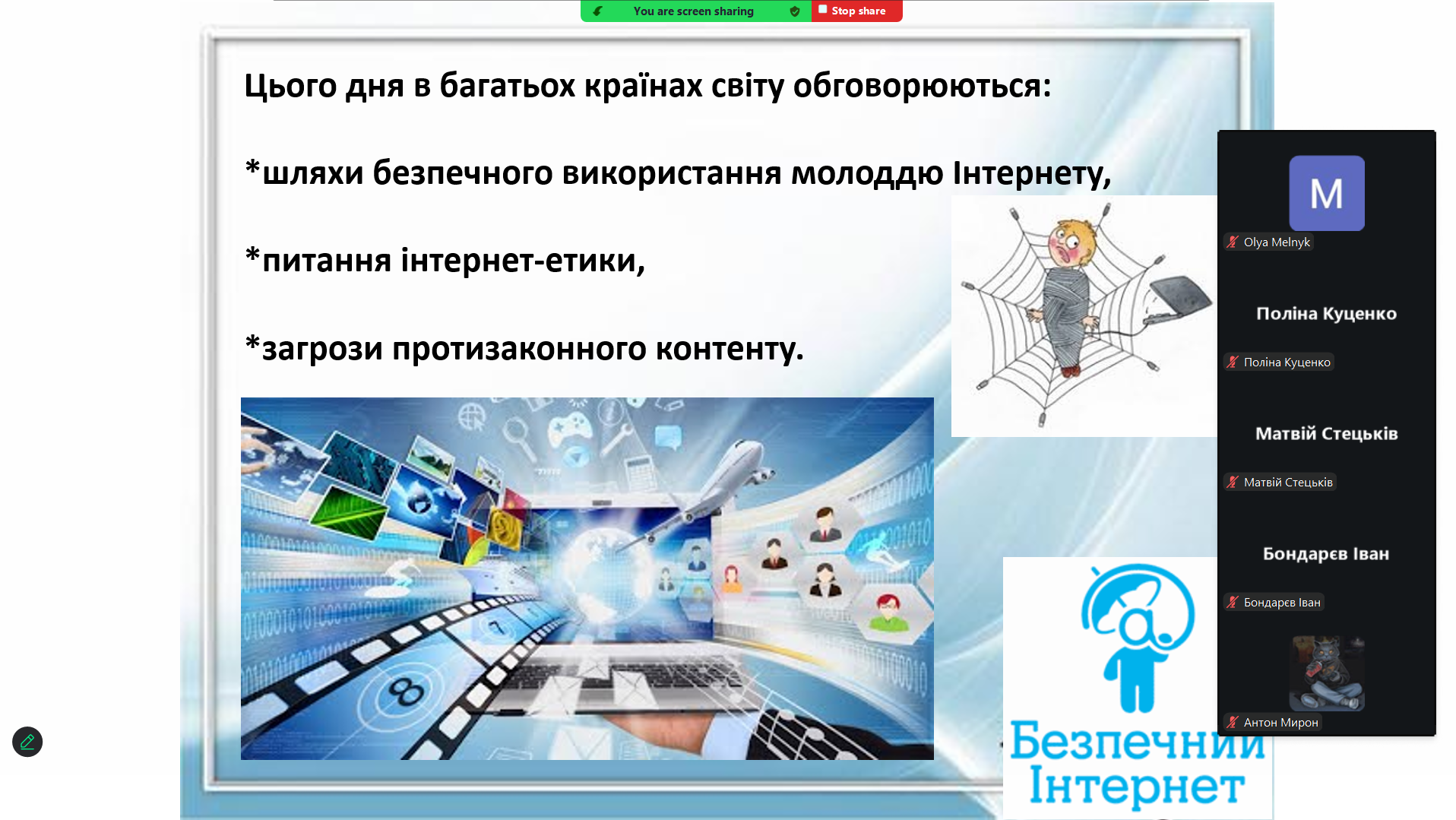 You are screen sharing
Stop share

Цього дня в багатьох країнах світу обговорюються:

*шляхи безпечного використання молоддю Інтернету,

*питання інтернет-етики,

*загрози протизаконного контенту.

Безпечний Інтернет

M
Olya Melnyk

Поліна Куценко
Поліна Куценко

Матвій Стецьків
Матвій Стецьків

Бондарєв Іван
Бондарєв Іван

Антон Мирон